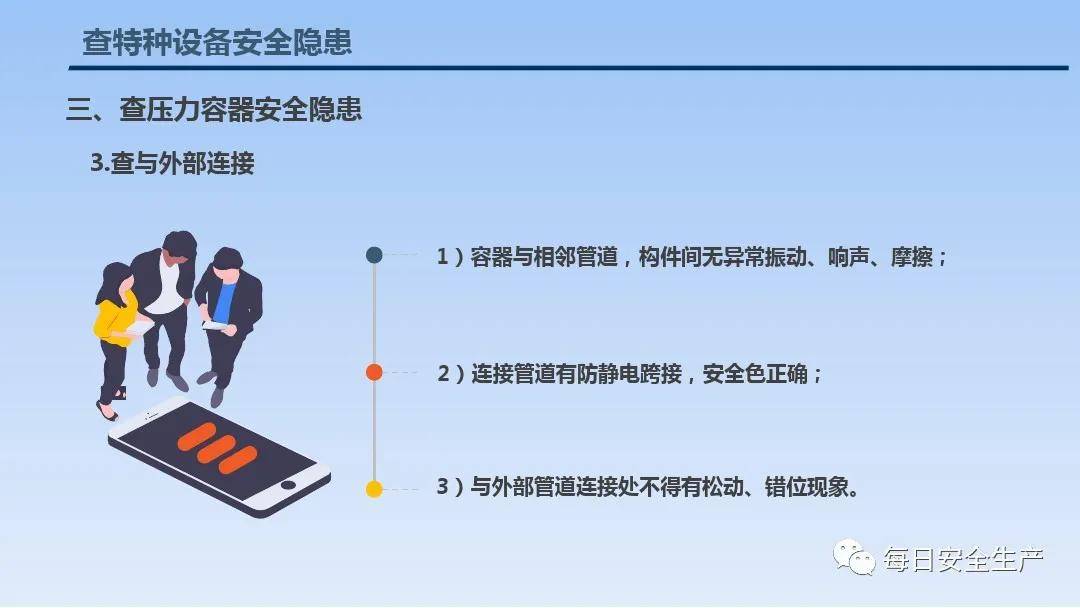 查特种设备安全隐患

三、查压力容器安全隐患

3.查与外部连接

1）容器与相邻管道，构件间无异常振动、响声、摩擦；

2）连接管道有防静电跨接，安全色正确；

3）与外部管道连接处不得有松动、错位现象。

每日安全生产